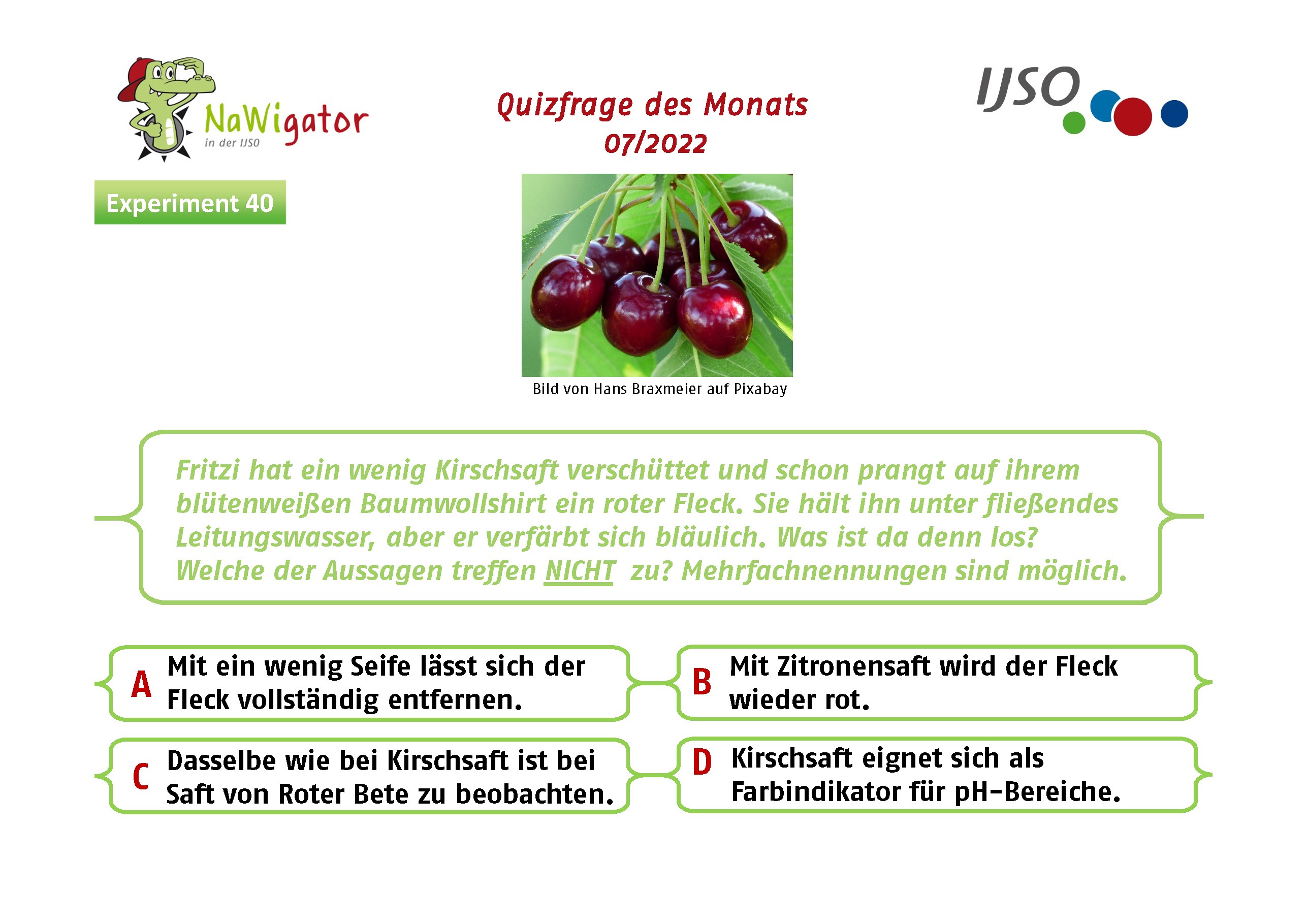 NaWigator
in der IJSO

Quizfrage des Monats
07/2022

IJSO

Experiment 40

Bild von Hans Braxmeier auf Pixabay

Fritzi hat ein wenig Kirschsaft verschüttet und schon prangt auf ihrem blütenweißen Baumwollshirt ein roter Fleck. Sie hält ihn unter fließendes Leitungswasser, aber er verfärbt sich bläulich. Was ist da denn los?
Welche der Aussagen treffen NICHT zu? Mehrfachnennungen sind möglich.

A Mit ein wenig Seife lässt sich der Fleck vollständig entfernen.

B Mit Zitronensaft wird der Fleck wieder rot.

C Dasselbe wie bei Kirschsaft ist bei Saft von Roter Bete zu beobachten.

D Kirschsaft eignet sich als Farbindikator für pH-Bereiche.